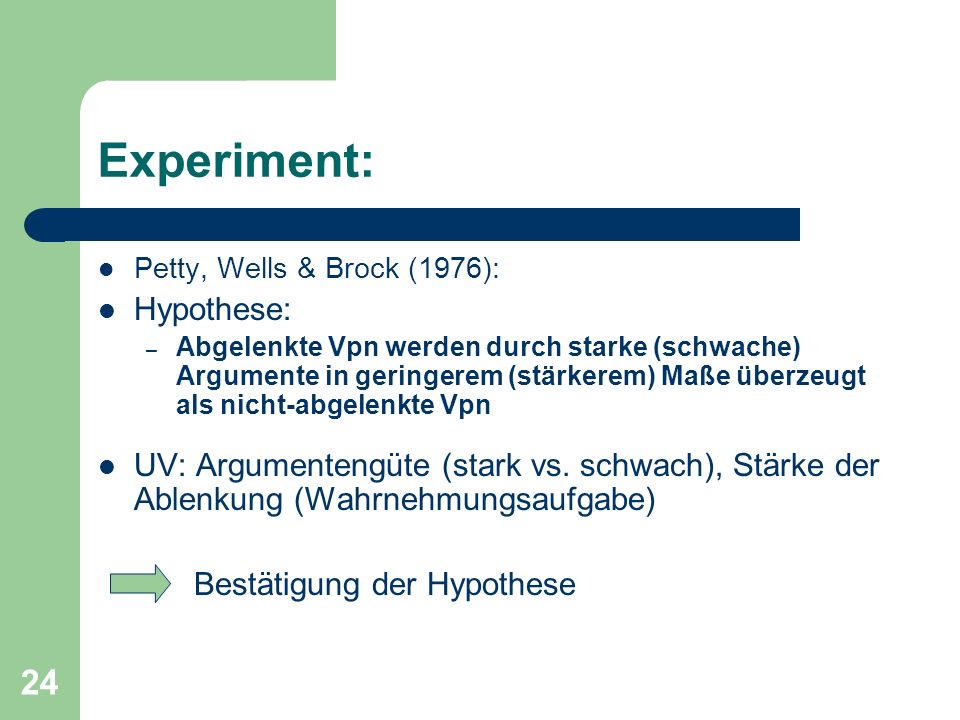 Experiment:

- Petty, Wells & Brock (1976):
- Hypothese:
  – Abgelenkte Vpn werden durch starke (schwache) Argumente in geringerem (stärkerem) Maße überzeugt als nicht-abgelenkte Vpn

- UV: Argumentengüte (stark vs. schwach), Stärke der Ablenkung (Wahrnehmungsaufgabe)

Bestätigung der Hypothese

24